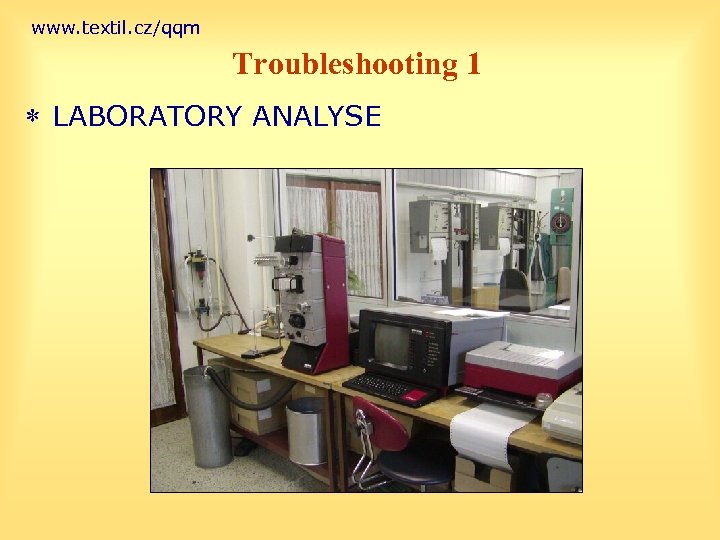 www.textil.cz/qqm

Troubleshooting 1

* LABORATORY ANALYSE